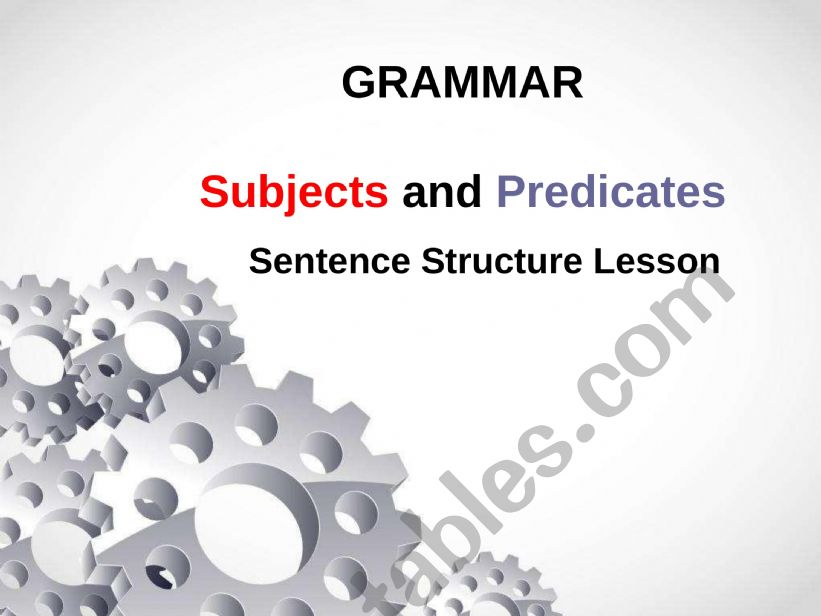 GRAMMAR

Subjects and Predicates

Sentence Structure Lesson

tables.com